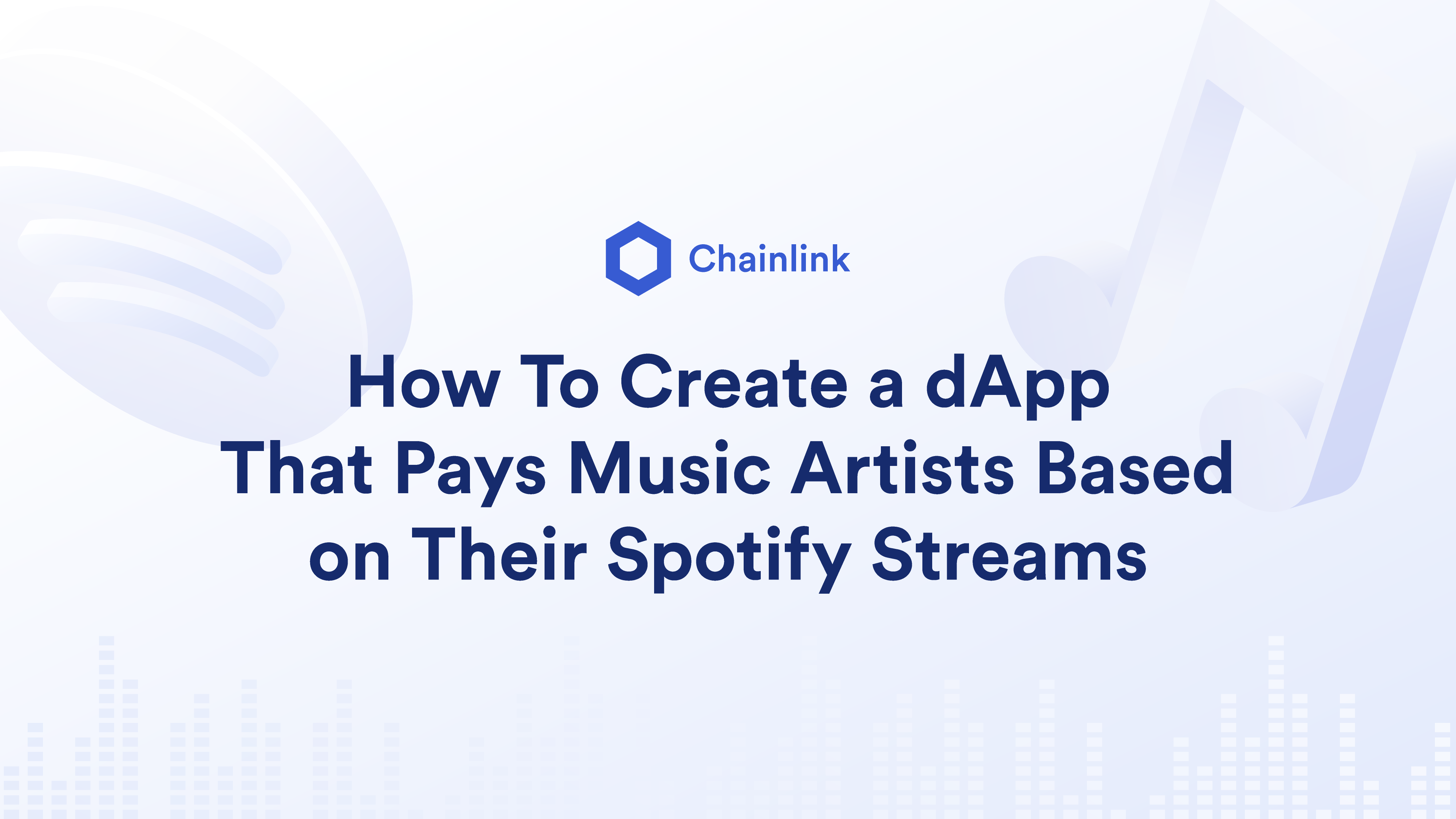 Chainlink

How To Create a dApp That Pays Music Artists Based on Their Spotify Streams